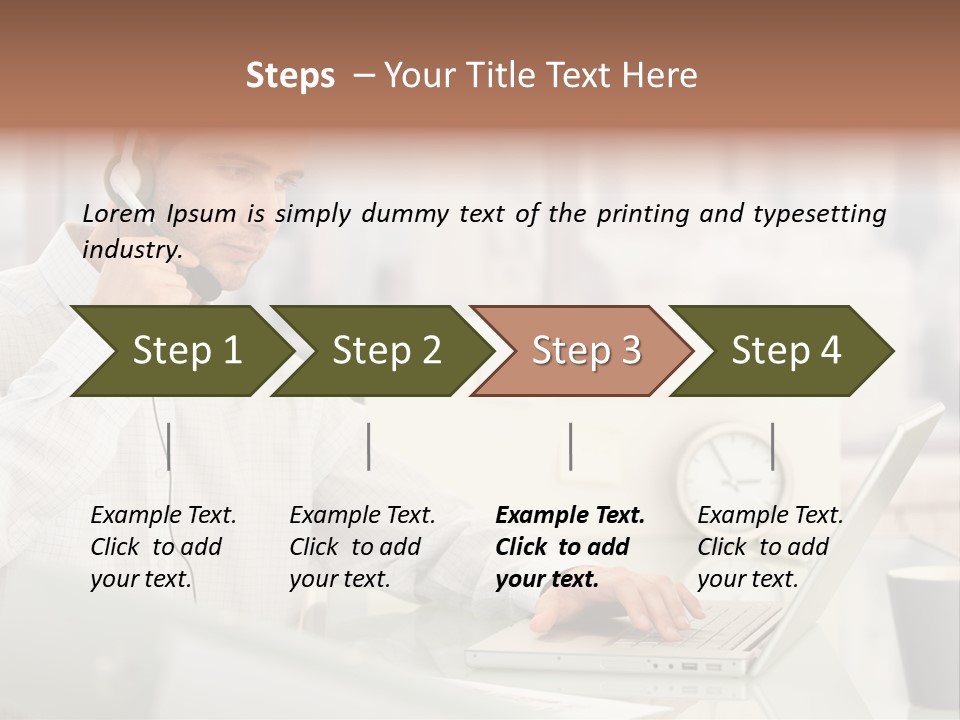 Steps – Your Title Text Here

Lorem Ipsum is simply dummy text of the printing and typesetting industry.

Step 1

Step 2

Step 3

Step 4

Example Text. Click to add your text.

Example Text. Click to add your text.

Example Text. Click to add your text.

Example Text. Click to add your text.